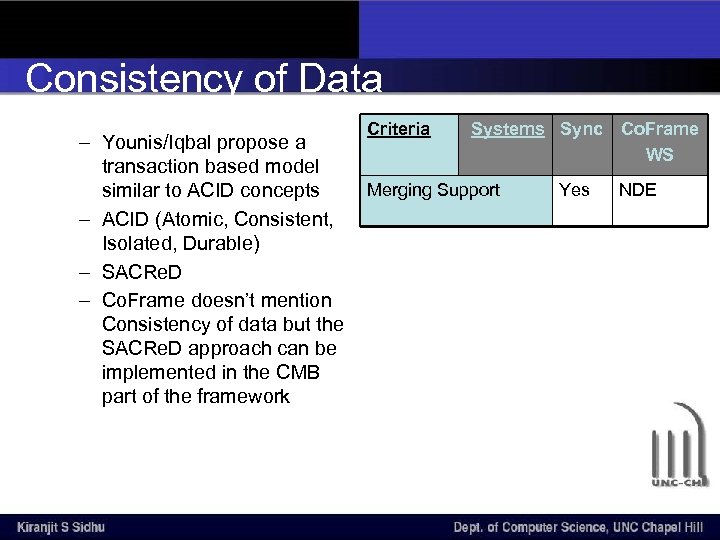 Consistency of Data

– Younis/Iqbal propose a transaction based model similar to ACID concepts
– ACID (Atomic, Consistent, Isolated, Durable)
– SACReD
– CoFrame doesn't mention Consistency of data but the SACReD approach can be implemented in the CMB part of the framework

| Criteria | Systems | Sync | CoFrame WS |
|---|---|---|---|
| Merging Support | | Yes | NDE |

UNC-CH

Kiranjit S Sidhu

Dept. of Computer Science, UNC Chapel Hill